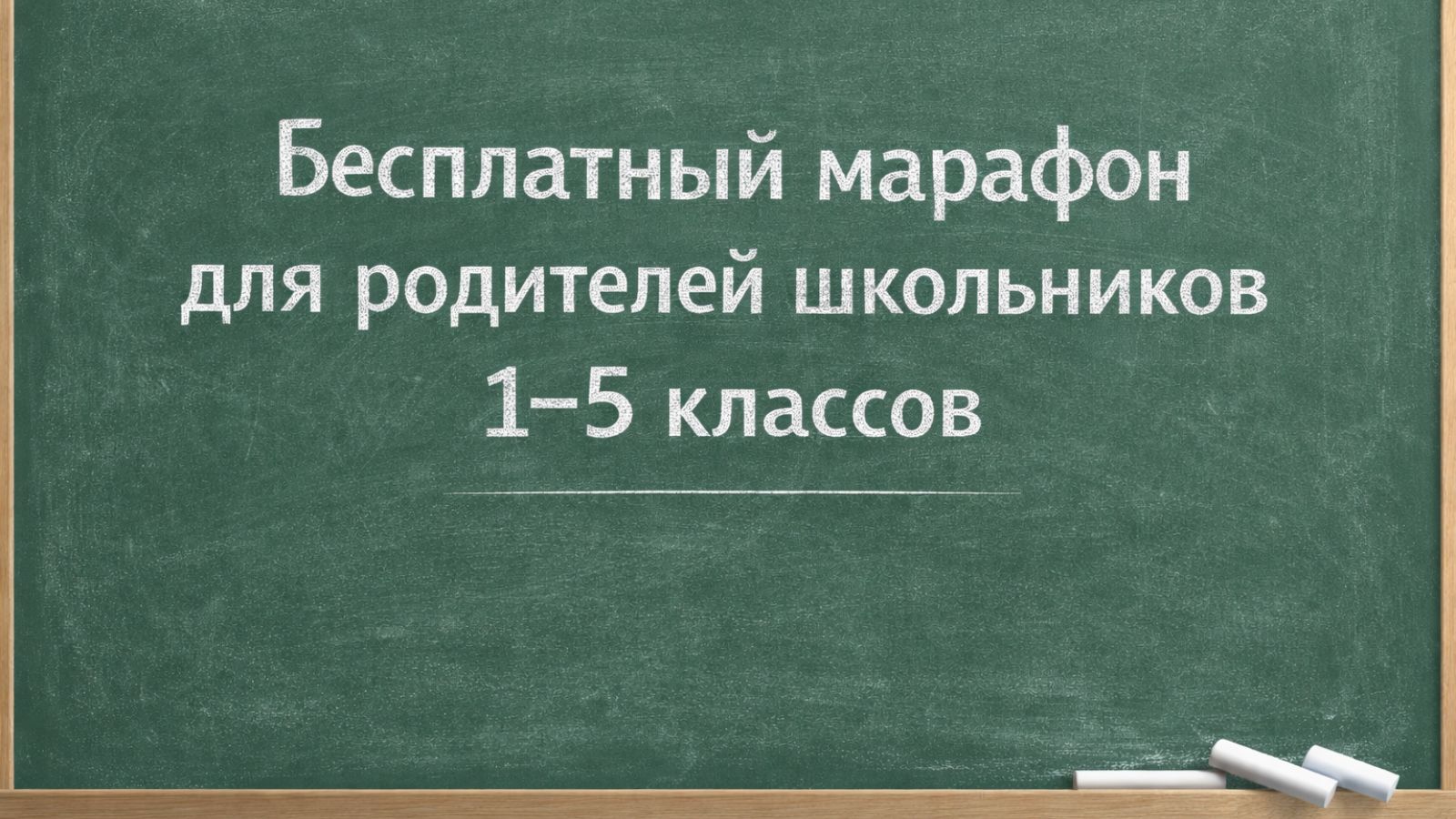 Бесплатный марафон для родителей школьников 1–5 классов